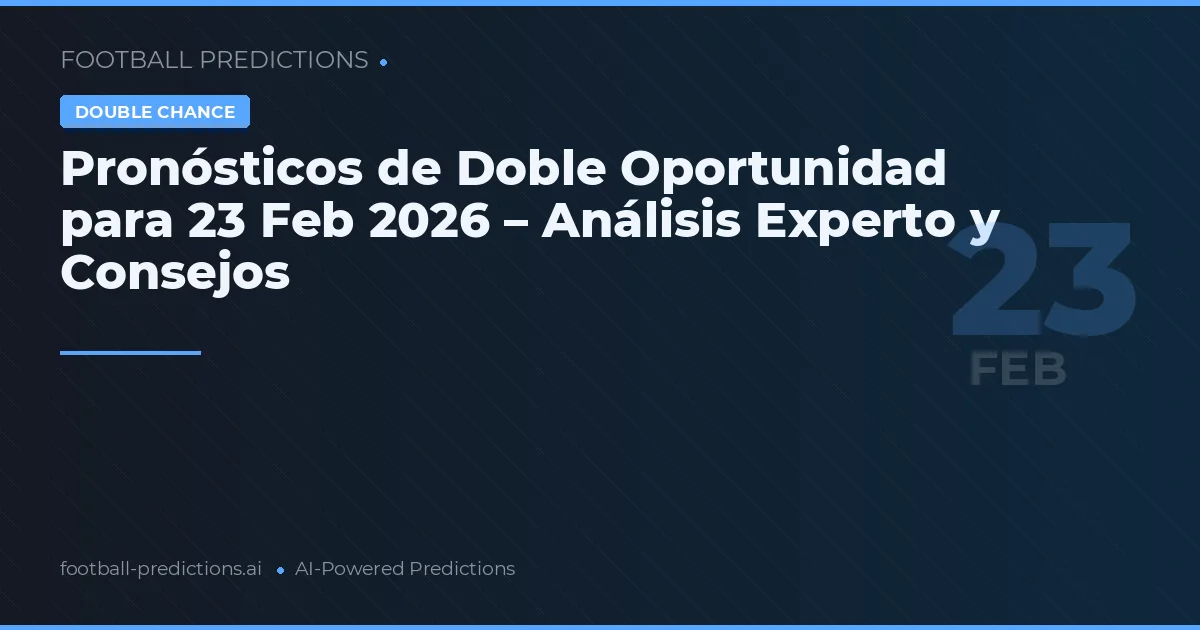 FOOTBALL PREDICTIONS •

DOUBLE CHANCE

Pronósticos de Doble Oportunidad para 23 Feb 2026 – Análisis Experto y Consejos

23
FEB

football-predictions.ai • AI-Powered Predictions